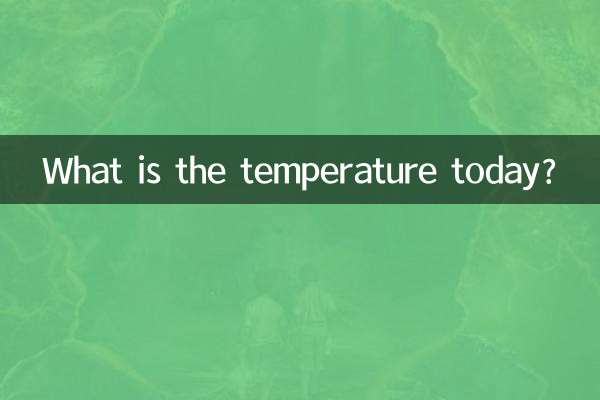 What is the temperature today?